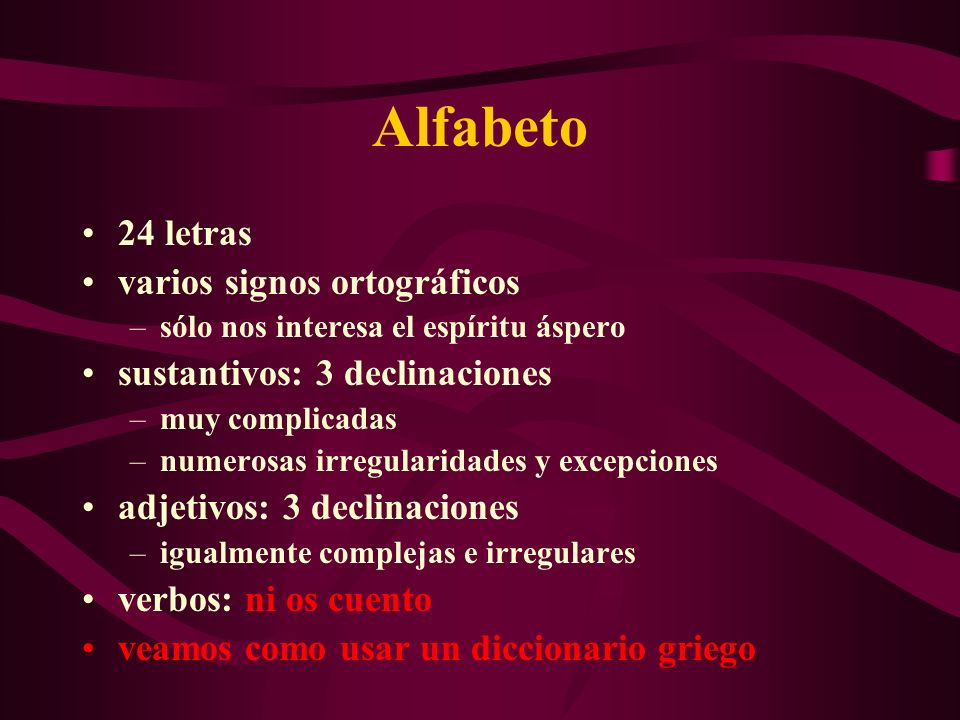 Alfabeto

• 24 letras
• varios signos ortográficos
  – sólo nos interesa el espíritu áspero
• sustantivos: 3 declinaciones
  – muy complicadas
  – numerosas irregularidades y excepciones
• adjetivos: 3 declinaciones
  – igualmente complejas e irregulares
• verbos: ni os cuento
• veamos como usar un diccionario griego